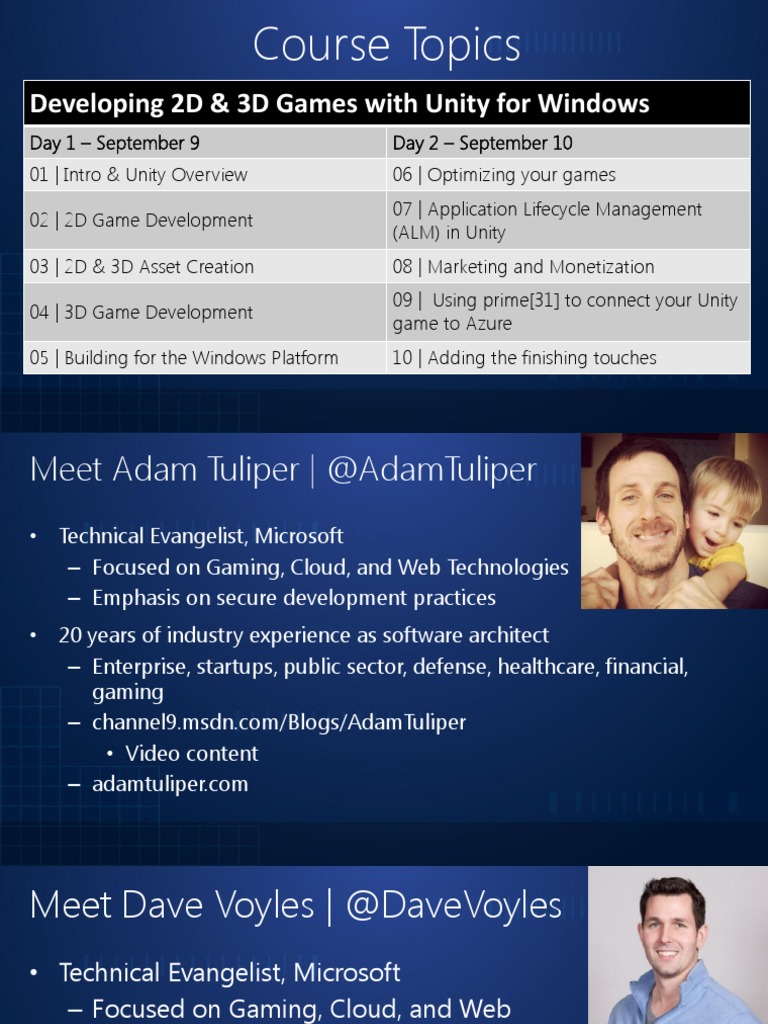 Course Topics

| Developing 2D & 3D Games with Unity for Windows | |
|---|---|
| Day 1 – September 9 | Day 2 – September 10 |
| 01 \| Intro & Unity Overview | 06 \| Optimizing your games |
| 02 \| 2D Game Development | 07 \| Application Lifecycle Management (ALM) in Unity |
| 03 \| 2D & 3D Asset Creation | 08 \| Marketing and Monetization |
| 04 \| 3D Game Development | 09 \| Using prime[31] to connect your Unity game to Azure |
| 05 \| Building for the Windows Platform | 10 \| Adding the finishing touches |

Meet Adam Tuliper | @AdamTuliper

• Technical Evangelist, Microsoft
– Focused on Gaming, Cloud, and Web Technologies
– Emphasis on secure development practices
• 20 years of industry experience as software architect
– Enterprise, startups, public sector, defense, healthcare, financial, gaming
– channel9.msdn.com/Blogs/AdamTuliper
• Video content
– adamtuliper.com

Meet Dave Voyles | @DaveVoyles

• Technical Evangelist, Microsoft
– Focused on Gaming, Cloud, and Web